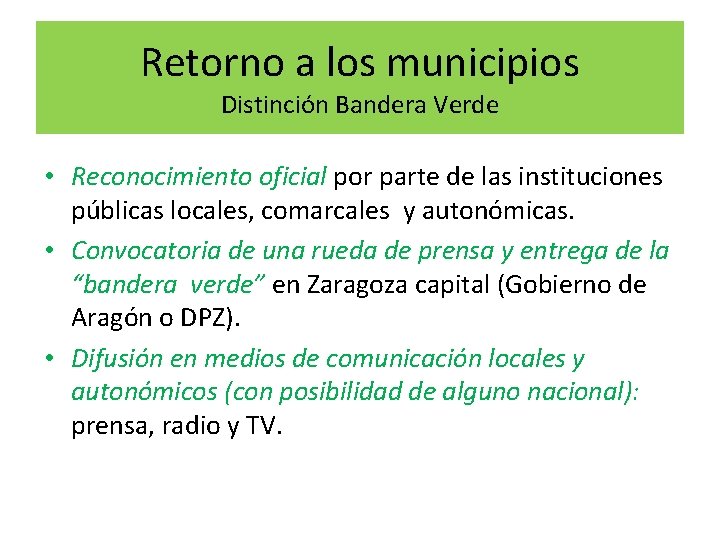 Retorno a los municipios
Distinción Bandera Verde

• Reconocimiento oficial por parte de las instituciones públicas locales, comarcales y autonómicas.
• Convocatoria de una rueda de prensa y entrega de la "bandera verde" en Zaragoza capital (Gobierno de Aragón o DPZ).
• Difusión en medios de comunicación locales y autonómicos (con posibilidad de alguno nacional): prensa, radio y TV.